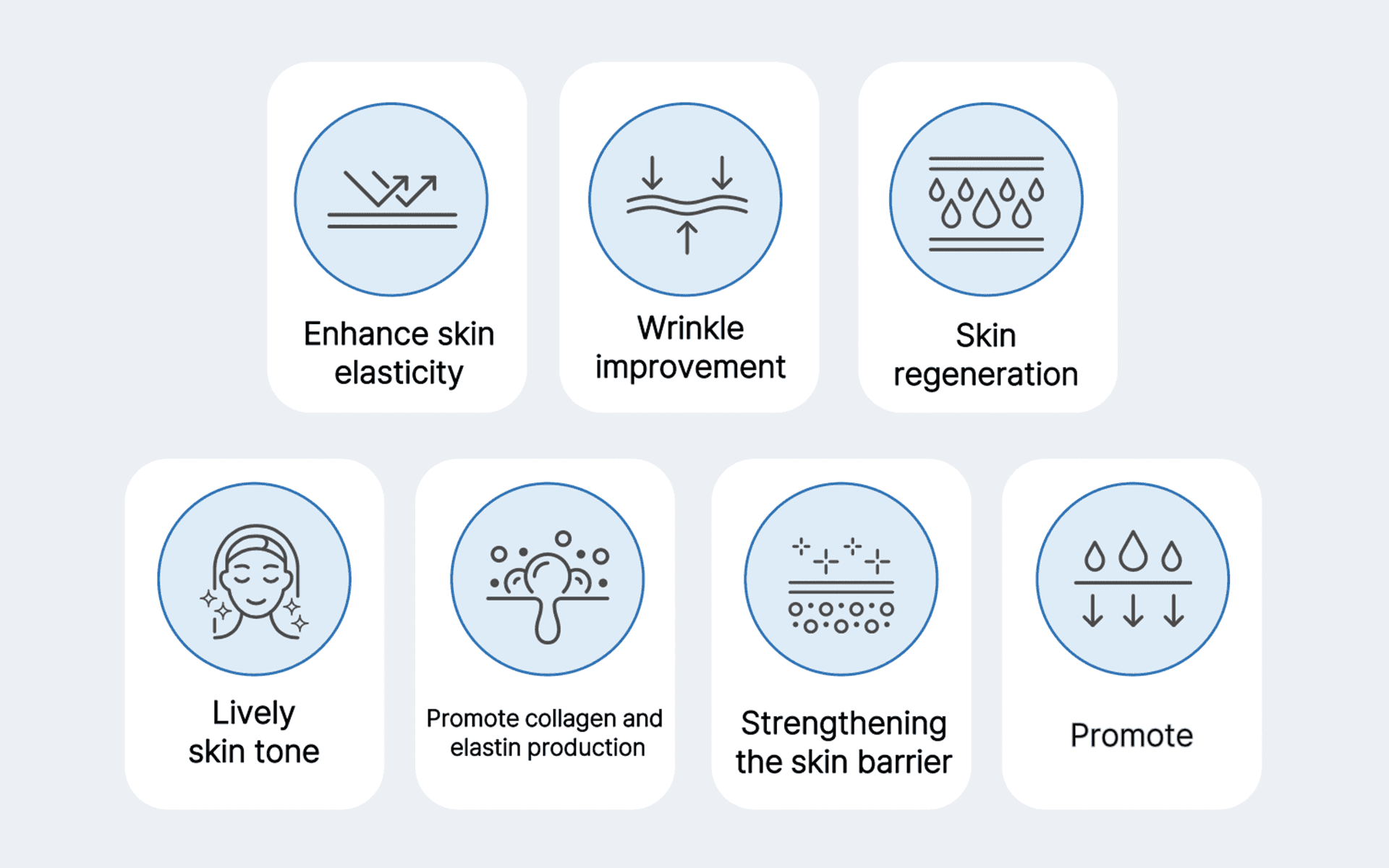 Enhance skin elasticity

Wrinkle improvement

Skin regeneration

Lively skin tone

Promote collagen and elastin production

Strengthening the skin barrier

Promote